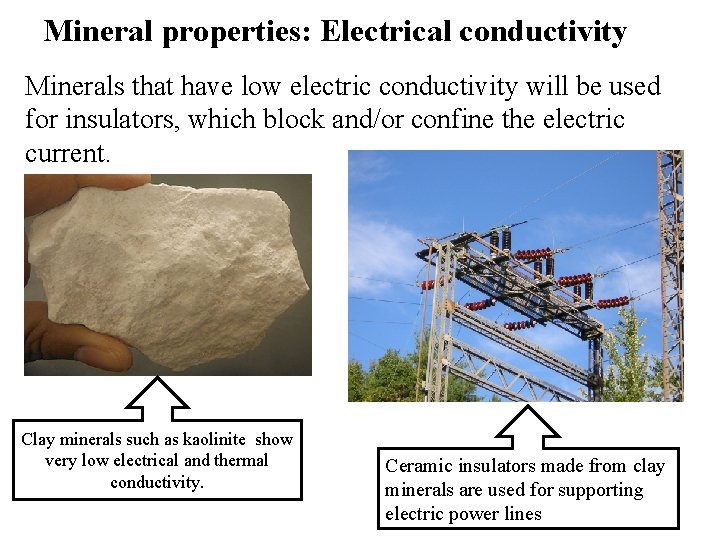 Mineral properties: Electrical conductivity

Minerals that have low electric conductivity will be used for insulators, which block and/or confine the electric current.

Clay minerals such as kaolinite show very low electrical and thermal conductivity.

Ceramic insulators made from clay minerals are used for supporting electric power lines